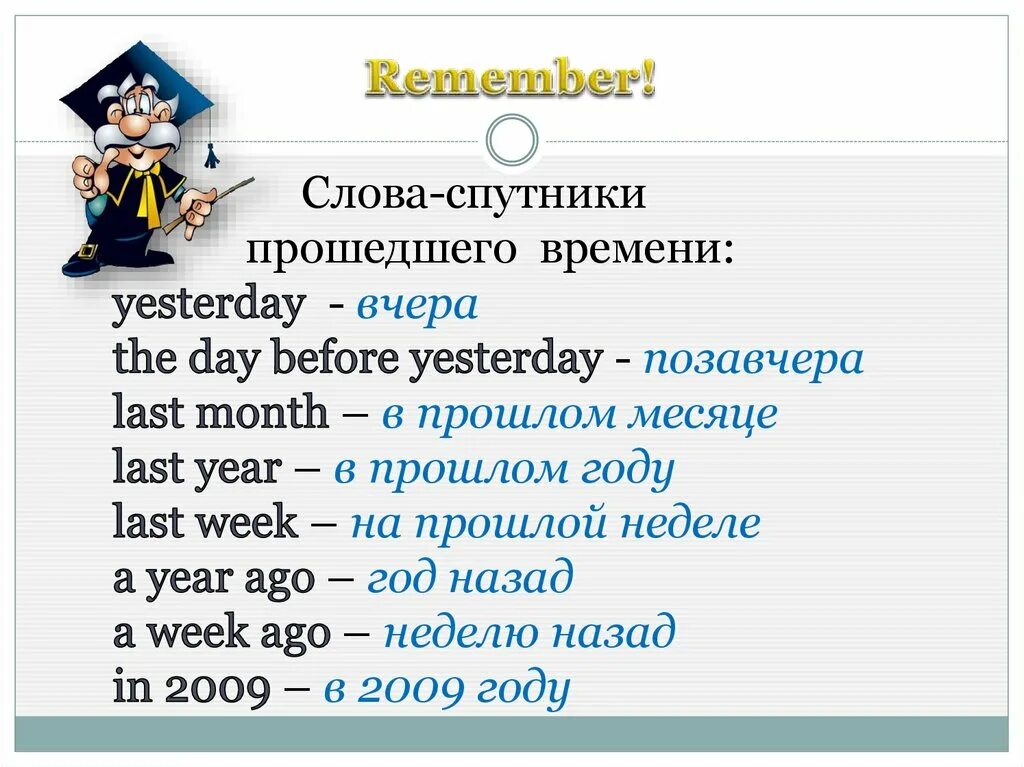 Remember!

Слова-спутники прошедшего времени:

yesterday - вчера
the day before yesterday - позавчера
last month – в прошлом месяце
last year – в прошлом году
last week – на прошлой неделе
a year ago – год назад
a week ago – неделю назад
in 2009 – в 2009 году